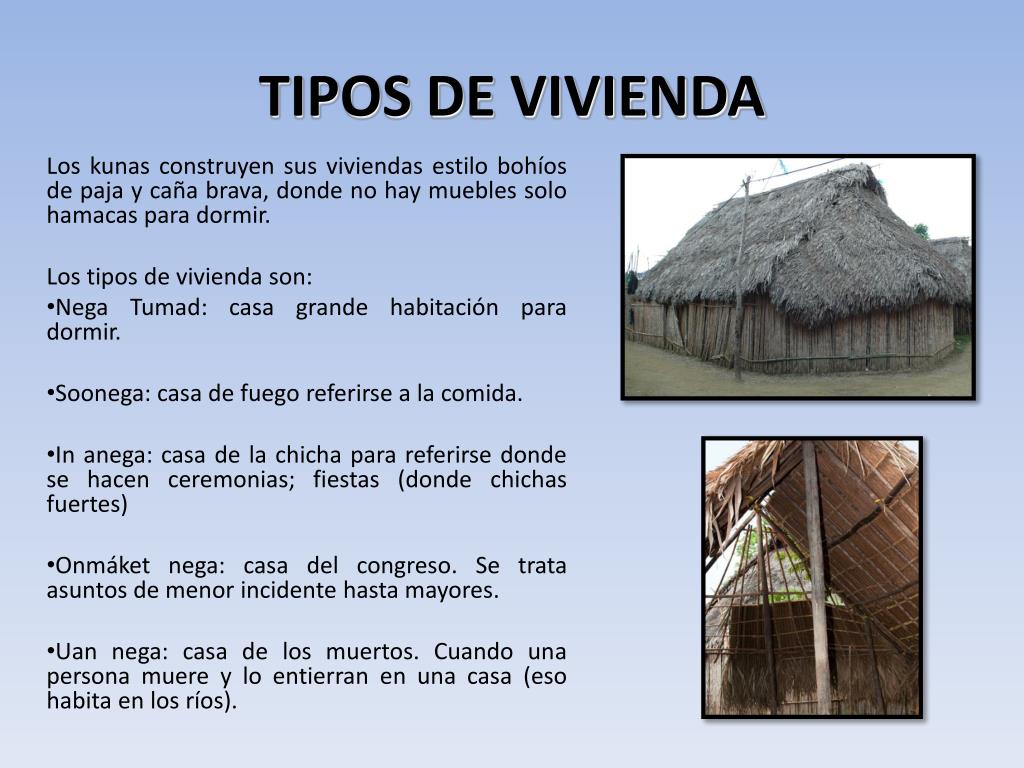 TIPOS DE VIVIENDA

Los kunas construyen sus viviendas estilo bohíos de paja y caña brava, donde no hay muebles solo hamacas para dormir.

Los tipos de vivienda son:
•Nega Tumad: casa grande habitación para dormir.

•Soonega: casa de fuego referirse a la comida.

•In anega: casa de la chicha para referirse donde se hacen ceremonias; fiestas (donde chichas fuertes)

•Onmáket nega: casa del congreso. Se trata asuntos de menor incidente hasta mayores.

•Uan nega: casa de los muertos. Cuando una persona muere y lo entierran en una casa (eso habita en los ríos).